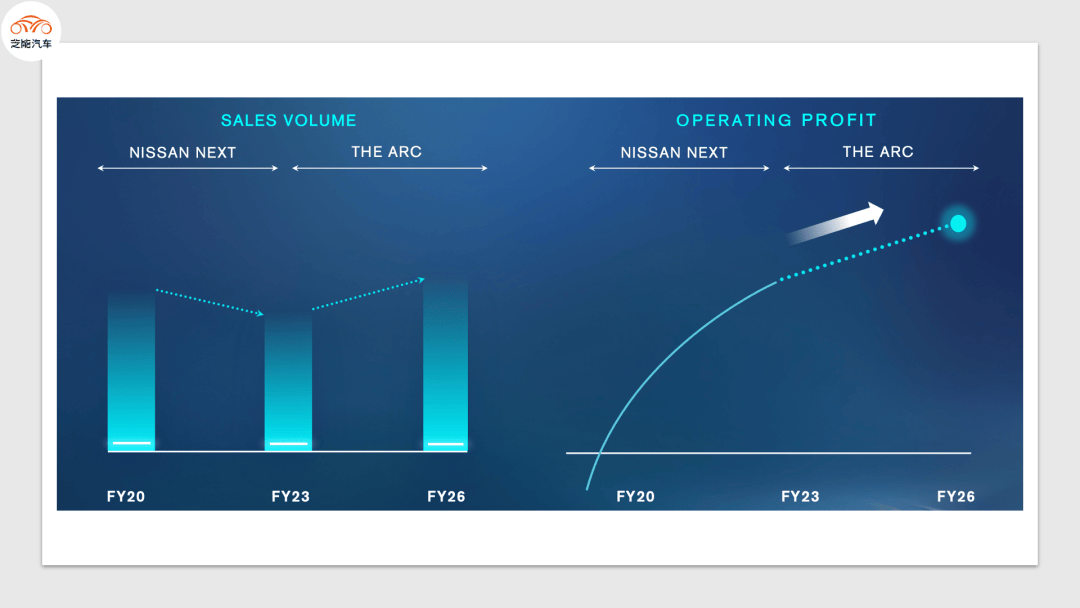 芝能汽车

SALES VOLUME

NISSAN NEXT

THE ARC

FY20

FY23

FY26

OPERATING PROFIT

NISSAN NEXT

THE ARC

FY20

FY23

FY26